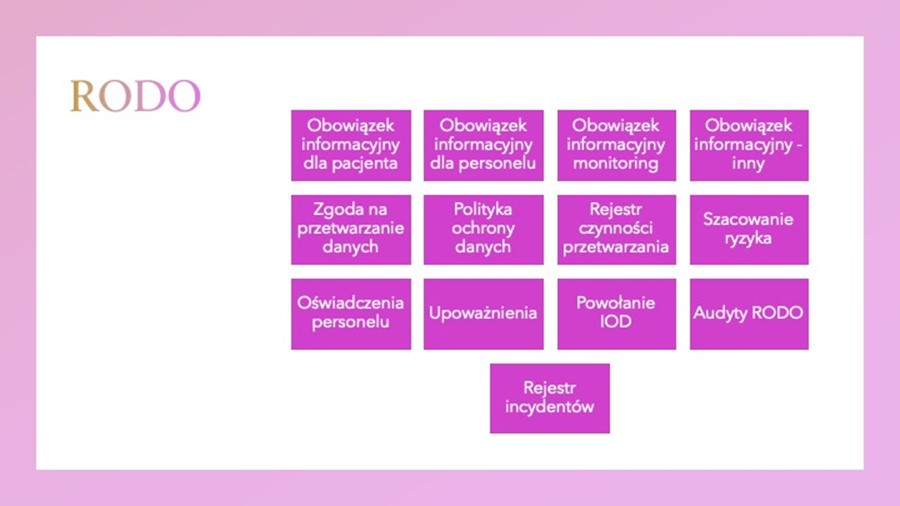 RODO

Obowiązek informacyjny dla pacjenta

Obowiązek informacyjny dla personelu

Obowiązek informacyjny monitoring

Obowiązek informacyjny - inny

Zgoda na przetwarzanie danych

Polityka ochrony danych

Rejestr czynności przetwarzania

Szacowanie ryzyka

Oświadczenia personelu

Upoważnienia

Powołanie IOD

Audyty RODO

Rejestr incydentów